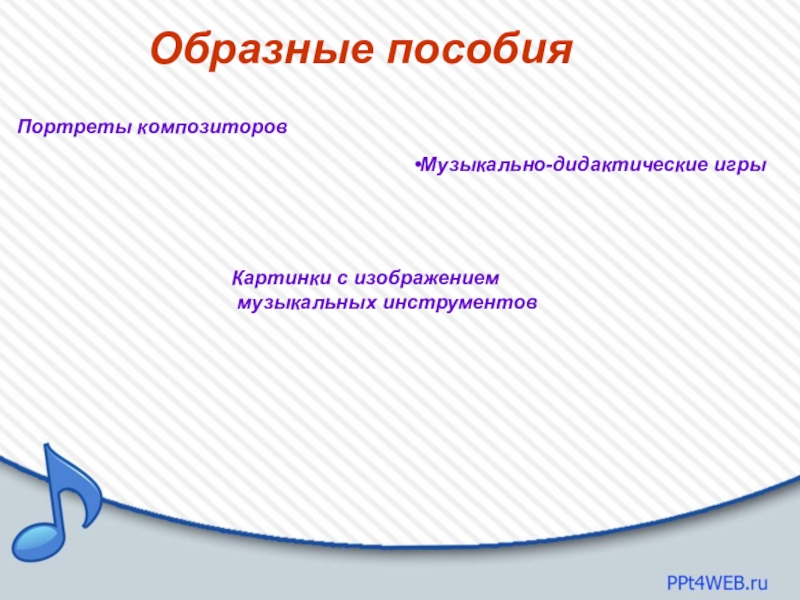 Образные пособия

Портреты композиторов

•Музыкально-дидактические игры

Картинки с изображением музыкальных инструментов

PPt4WEB.ru